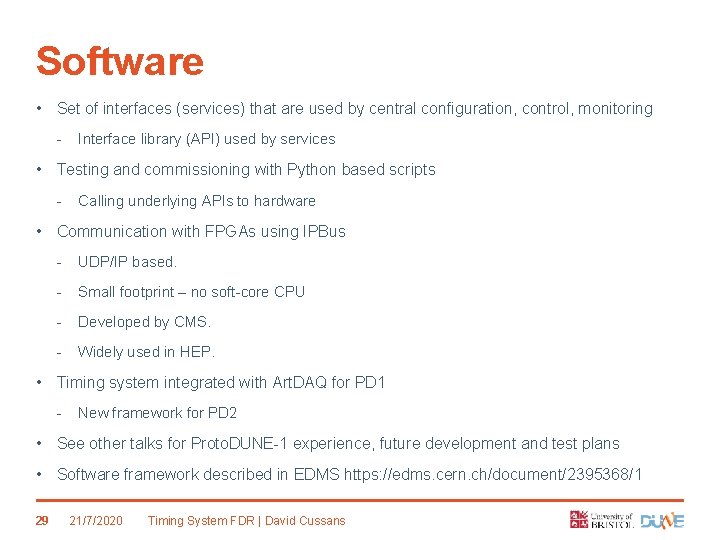 Software

• Set of interfaces (services) that are used by central configuration, control, monitoring
- Interface library (API) used by services
• Testing and commissioning with Python based scripts
- Calling underlying APIs to hardware
• Communication with FPGAs using IPBus
- UDP/IP based.
- Small footprint – no soft-core CPU
- Developed by CMS.
- Widely used in HEP.
• Timing system integrated with ArtDAQ for PD1
- New framework for PD2
• See other talks for ProtoDUNE-1 experience, future development and test plans
• Software framework described in EDMS https://edms.cern.ch/document/2395368/1

29 21/7/2020 Timing System FDR | David Cussans

University of BRISTOL DUNE